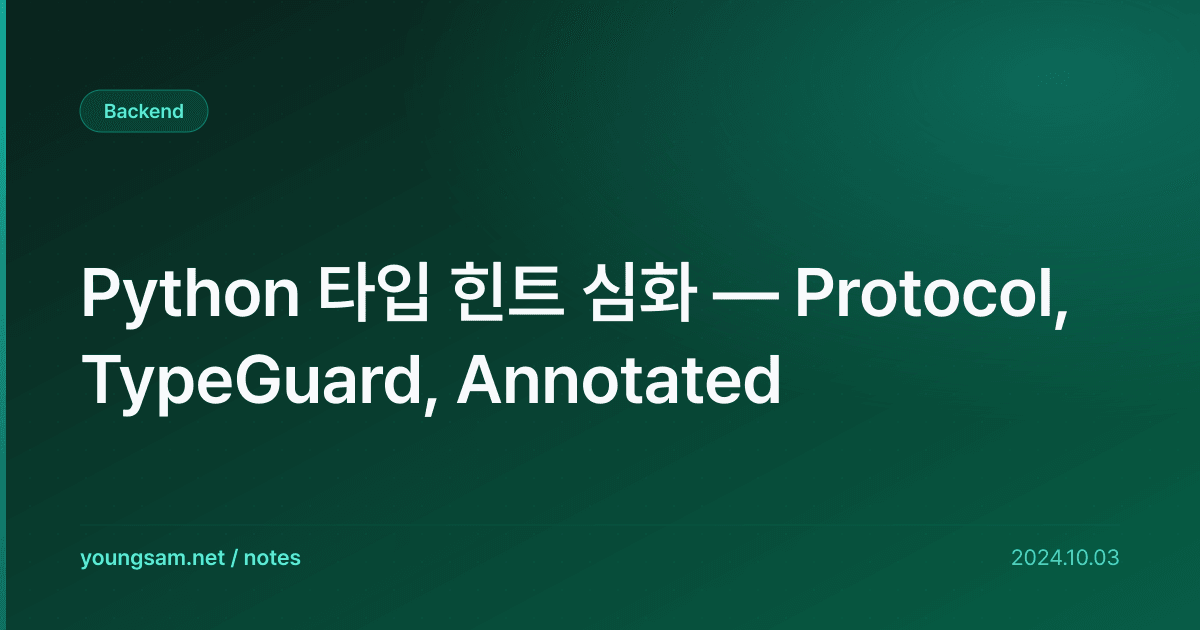 Backend

Python 타입 힌트 심화 — Protocol, TypeGuard, Annotated

youngsam.net / notes

2024.10.03